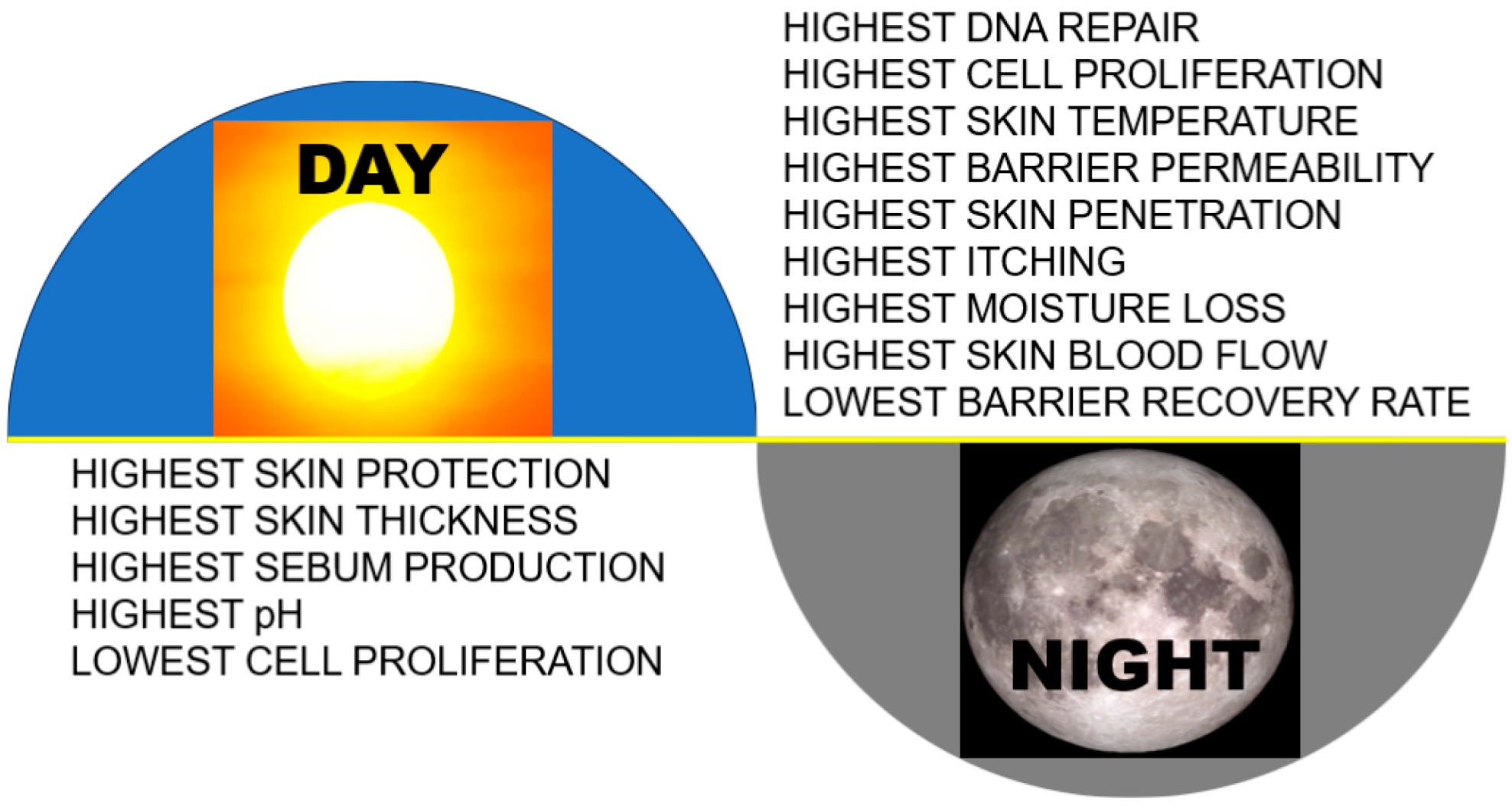 DAY

HIGHEST DNA REPAIR
HIGHEST CELL PROLIFERATION
HIGHEST SKIN TEMPERATURE
HIGHEST BARRIER PERMEABILITY
HIGHEST SKIN PENETRATION
HIGHEST ITCHING
HIGHEST MOISTURE LOSS
HIGHEST SKIN BLOOD FLOW
LOWEST BARRIER RECOVERY RATE

HIGHEST SKIN PROTECTION
HIGHEST SKIN THICKNESS
HIGHEST SEBUM PRODUCTION
HIGHEST pH
LOWEST CELL PROLIFERATION

NIGHT